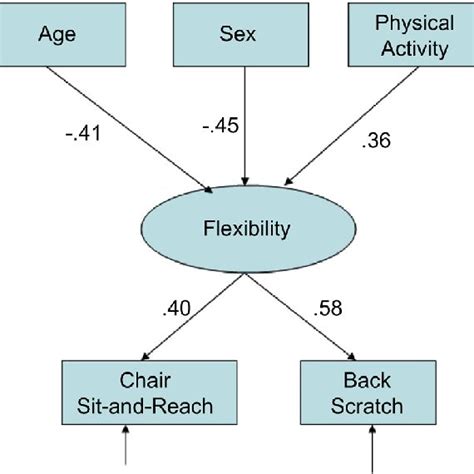 Age

Sex

Physical Activity

-.41

-.45

.36

Flexibility

.40

.58

Chair Sit-and-Reach

Back Scratch